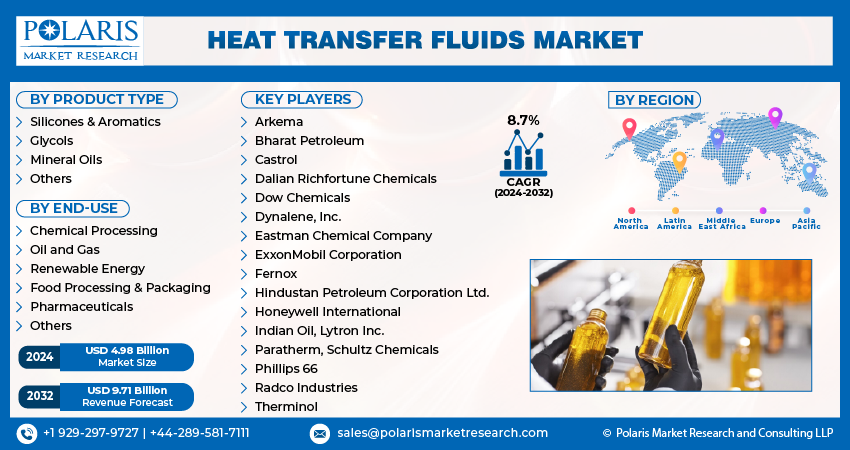 POLARIS
MARKET RESEARCH

HEAT TRANSFER FLUIDS MARKET

BY PRODUCT TYPE
Silicones & Aromatics
Glycols
Mineral Oils
Others

BY END-USE
Chemical Processing
Oil and Gas
Renewable Energy
Food Processing & Packaging
Pharmaceuticals
Others

2024 USD 4.98 Billion Market Size

2032 USD 9.71 Billion Revenue Forecast

KEY PLAYERS
Arkema
Bharat Petroleum
Castrol
Dalian Richfortune Chemicals
Dow Chemicals
Dynalene, Inc.
Eastman Chemical Company
ExxonMobil Corporation
Fernox
Hindustan Petroleum Corporation Ltd.
Honeywell International
Indian Oil, Lytron Inc.
Paratherm, Schultz Chemicals
Phillips 66
Radco Industries
Therminol

8.7%
CAGR
(2024-2032)

BY REGION
North America
Latin America
Middle East Africa
Europe
Asia Pacific

+1 929-297-9727 | +44-289-581-7111
sales@polarismarketresearch.com
© Polaris Market Research and Consulting LLP